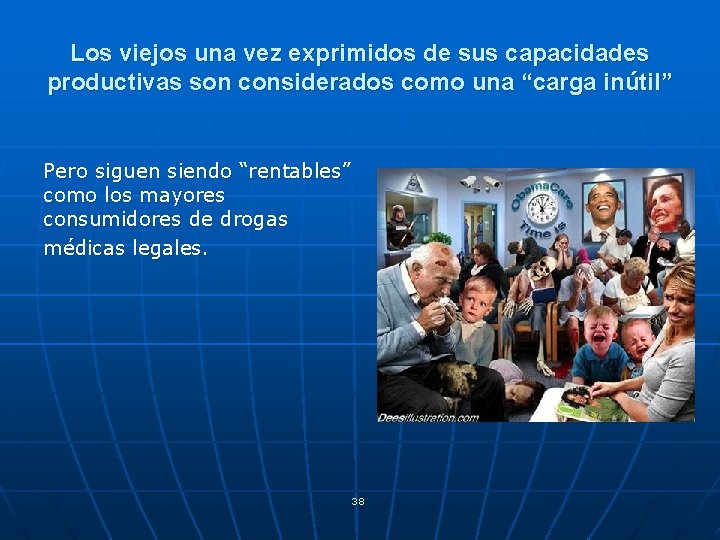 Los viejos una vez exprimidos de sus capacidades productivas son considerados como una “carga inútil”

Pero siguen siendo “rentables” como los mayores consumidores de drogas médicas legales.

ObamaCare
Time is

DeesIllustration.com

38